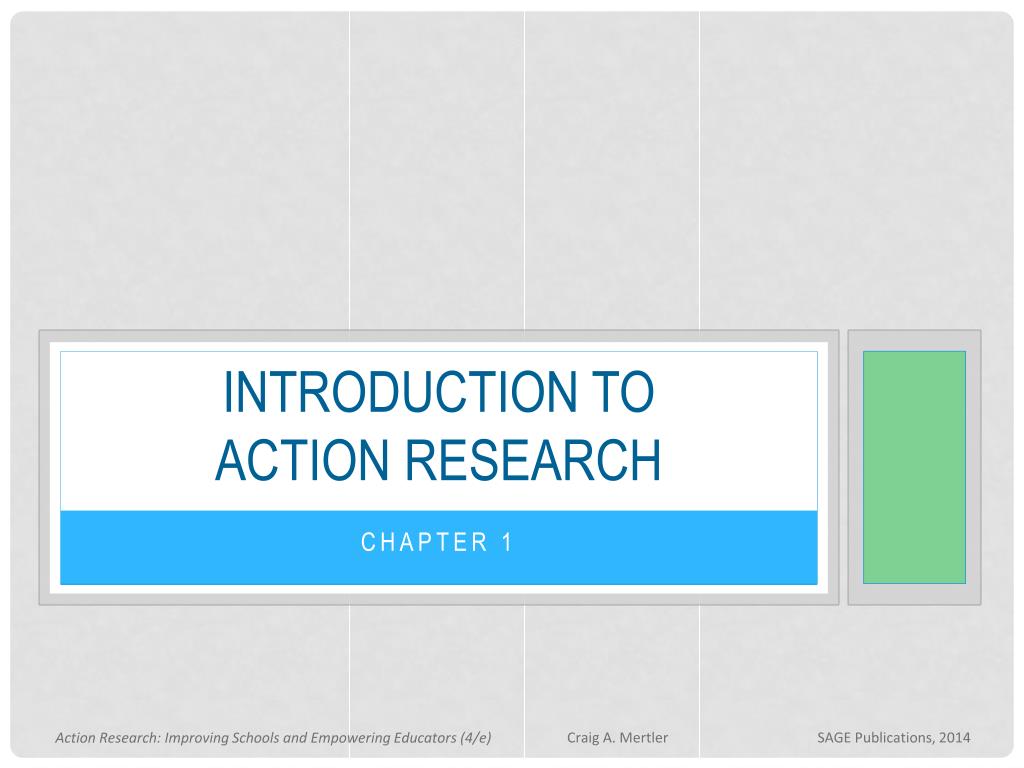 INTRODUCTION TO ACTION RESEARCH

CHAPTER 1

Action Research: Improving Schools and Empowering Educators (4/e)

Craig A. Mertler

SAGE Publications, 2014